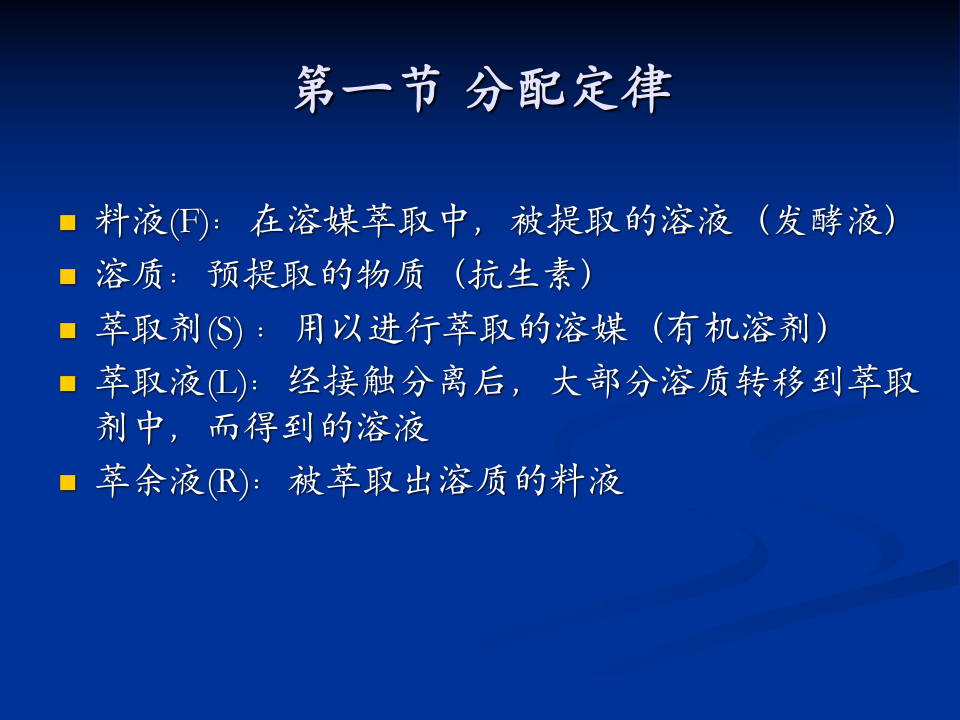 第一节 分配定律

- 料液(F)：在溶媒萃取中，被提取的溶液（发酵液）
- 溶质：预提取的物质（抗生素）
- 萃取剂(S)：用以进行萃取的溶媒（有机溶剂）
- 萃取液(L)：经接触分离后，大部分溶质转移到萃取剂中，而得到的溶液
- 萃余液(R)：被萃取出溶质的料液